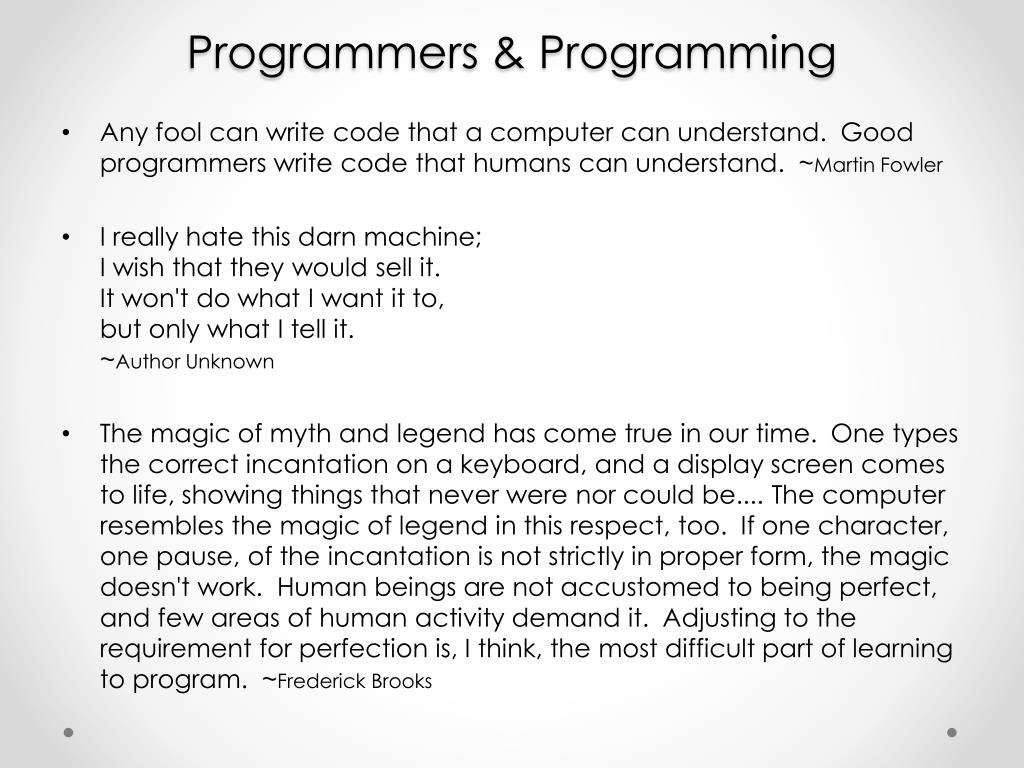 Programmers & Programming

• Any fool can write code that a computer can understand. Good programmers write code that humans can understand. ~Martin Fowler

• I really hate this darn machine;
I wish that they would sell it.
It won't do what I want it to,
but only what I tell it.
~Author Unknown

• The magic of myth and legend has come true in our time. One types the correct incantation on a keyboard, and a display screen comes to life, showing things that never were nor could be.... The computer resembles the magic of legend in this respect, too. If one character, one pause, of the incantation is not strictly in proper form, the magic doesn't work. Human beings are not accustomed to being perfect, and few areas of human activity demand it. Adjusting to the requirement for perfection is, I think, the most difficult part of learning to program. ~Frederick Brooks